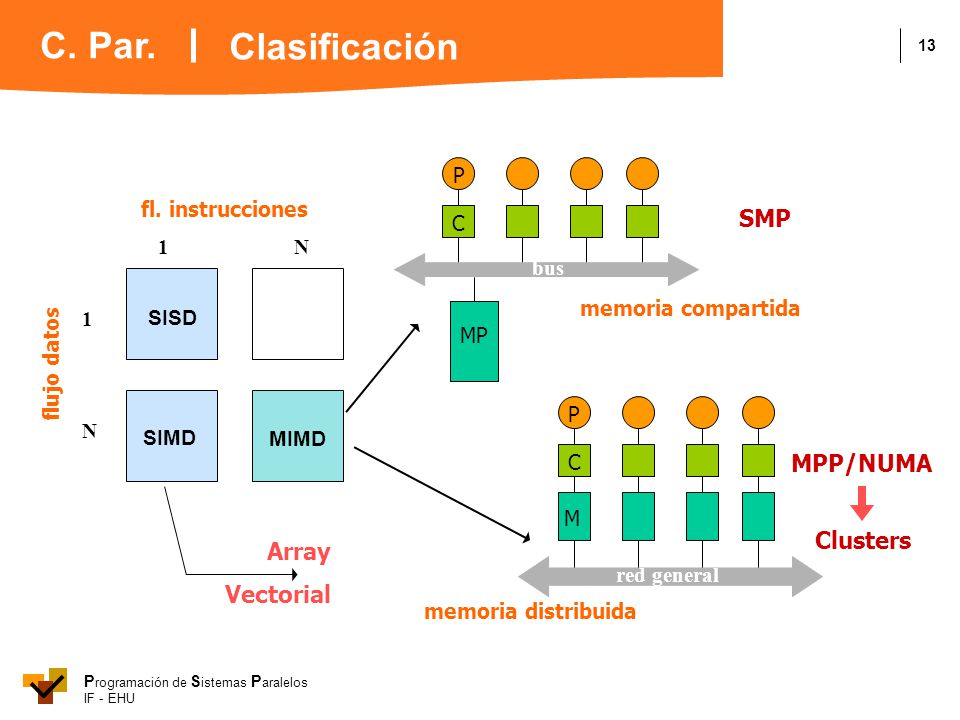 C. Par. | Clasificación

13

fl. instrucciones

1 N

flujo datos

1

N

SISD

SIMD

MIMD

Array

Vectorial

P

C

bus

MP

SMP

memoria compartida

P

C

M

red general

MPP/NUMA

Clusters

memoria distribuida

Programación de Sistemas Paralelos
IF - EHU